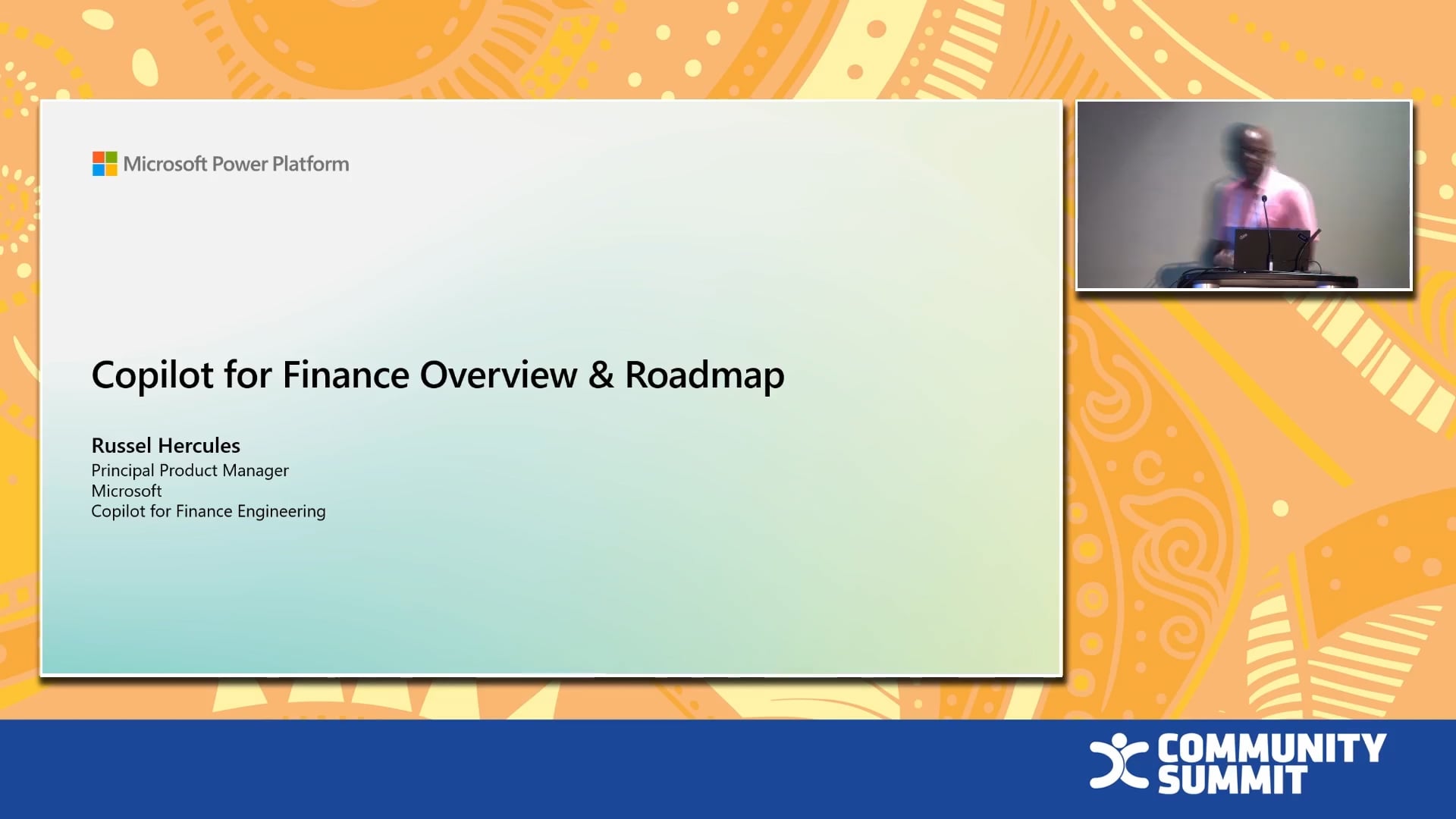 Microsoft Power Platform

Copilot for Finance Overview & Roadmap

Russel Hercules
Principal Product Manager
Microsoft
Copilot for Finance Engineering

COMMUNITY SUMMIT